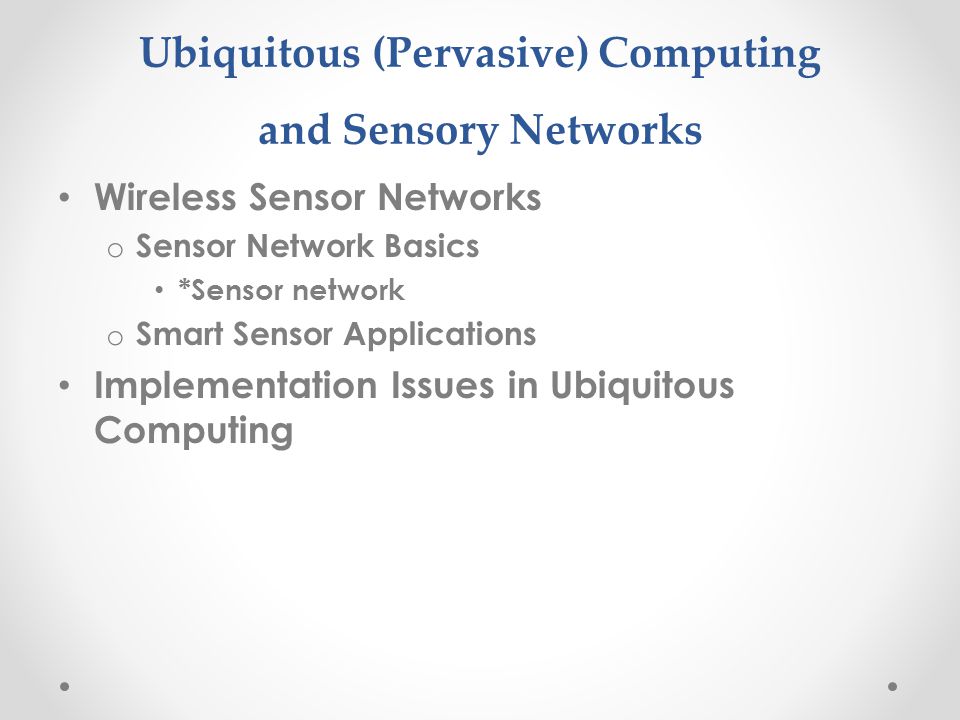 Ubiquitous (Pervasive) Computing and Sensory Networks

• Wireless Sensor Networks
 o Sensor Network Basics
  • *Sensor network
 o Smart Sensor Applications
• Implementation Issues in Ubiquitous Computing